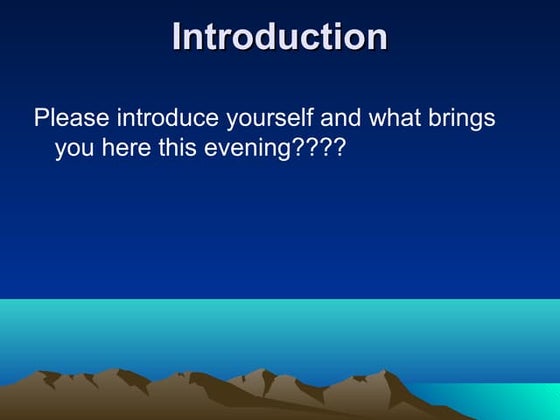 Introduction

Please introduce yourself and what brings you here this evening????